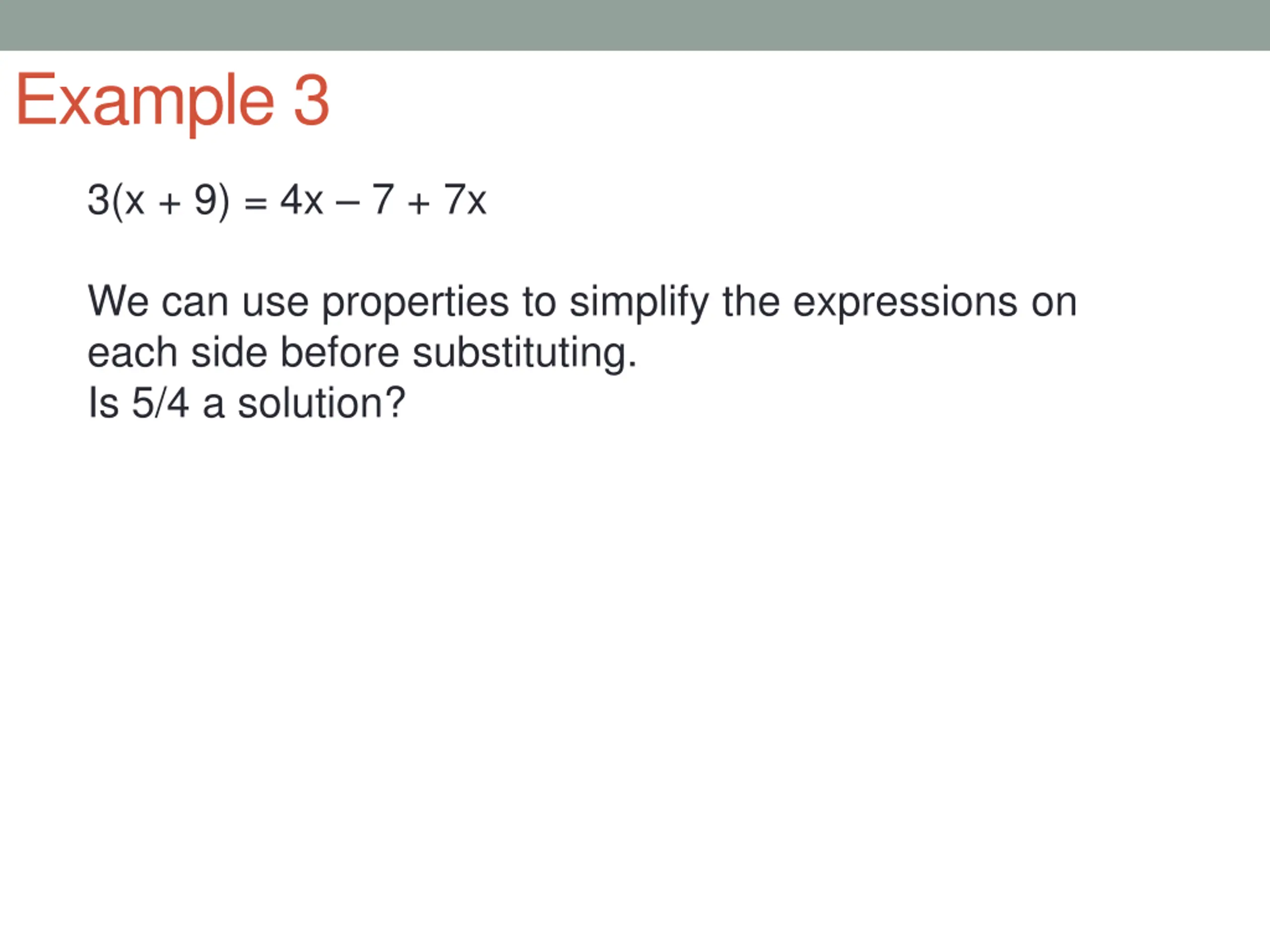 Example 3

$3(x + 9) = 4x - 7 + 7x$

We can use properties to simplify the expressions on each side before substituting.
Is 5/4 a solution?